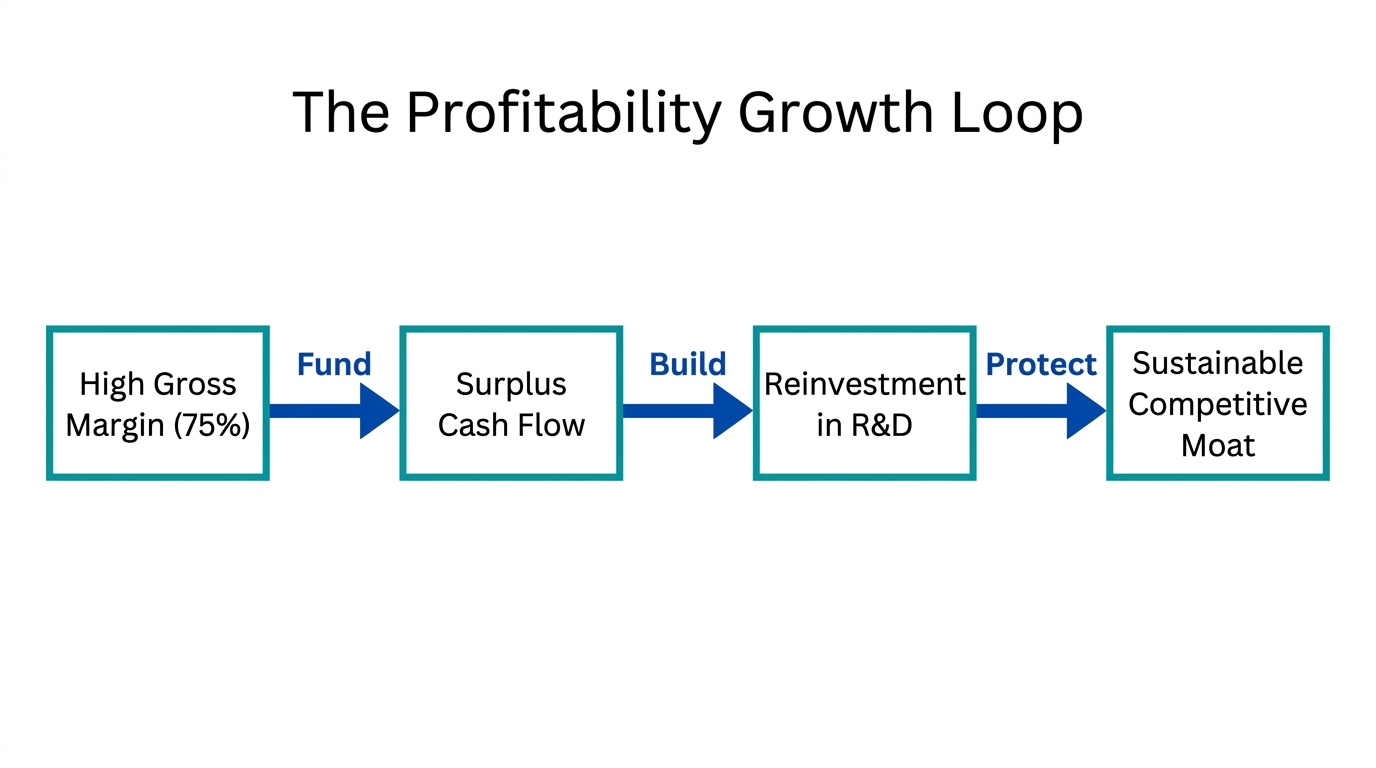 The Profitability Growth Loop

High Gross Margin (75%)

Fund

Surplus Cash Flow

Build

Reinvestment in R&D

Protect

Sustainable Competitive Moat